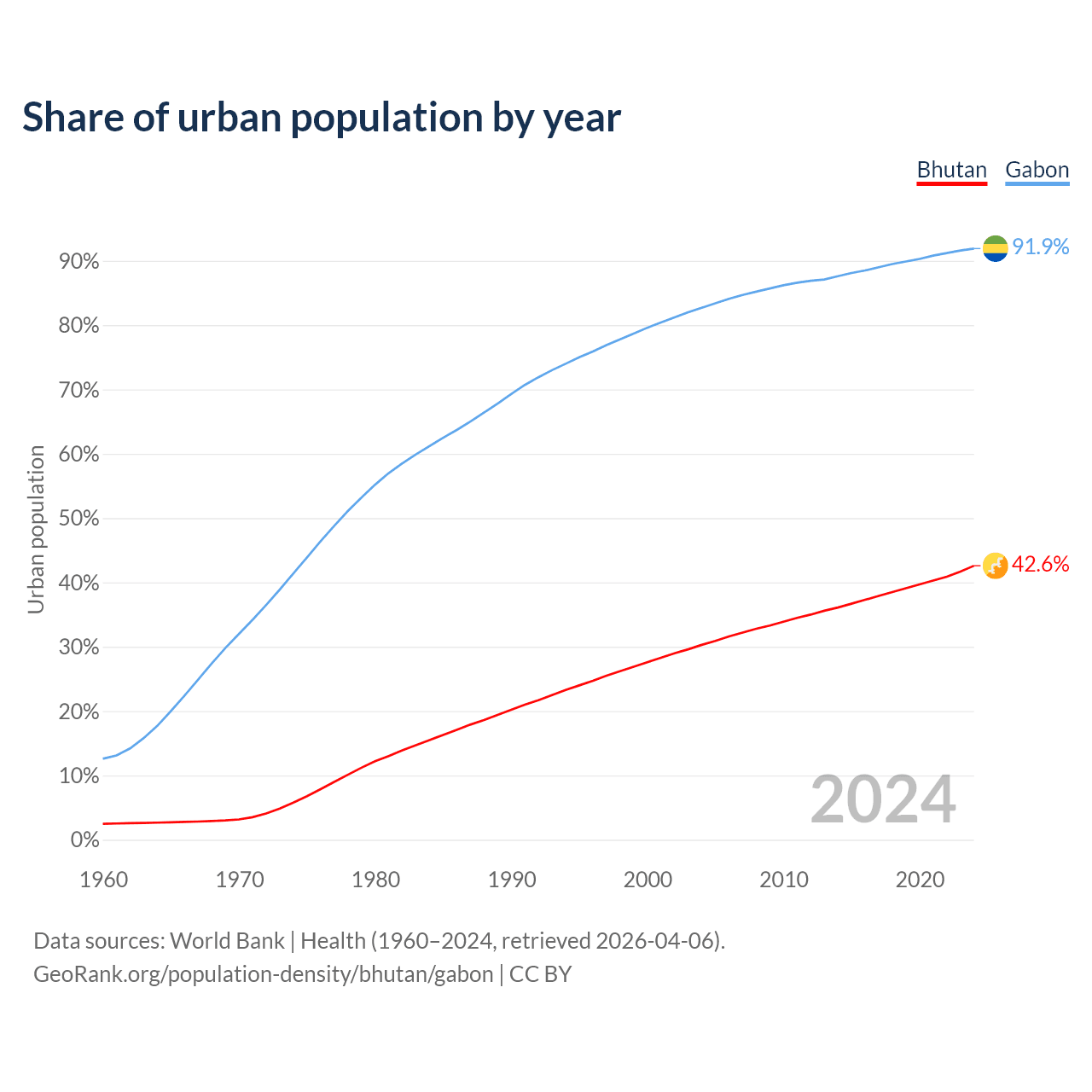 Share of urban population by year

Bhutan Gabon

Urban population

90%
80%
70%
60%
50%
40%
30%
20%
10%
0%

91.9%
42.6%

2024

1960 1970 1980 1990 2000 2010 2020

Data sources: World Bank | Health (1960–2024, retrieved 2026-04-06).
GeoRank.org/population-density/bhutan/gabon | CC BY